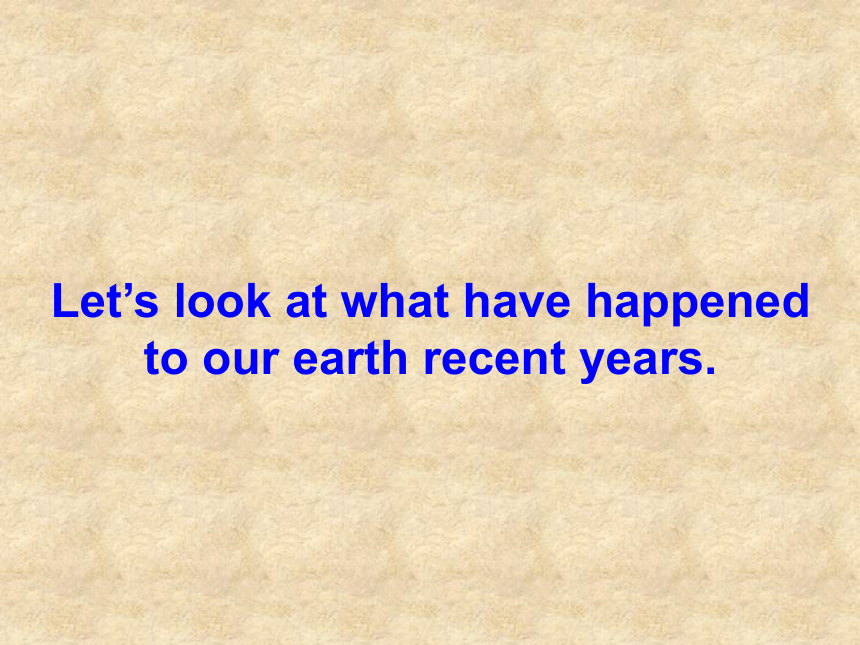 Let’s look at what have happened to our earth recent years.